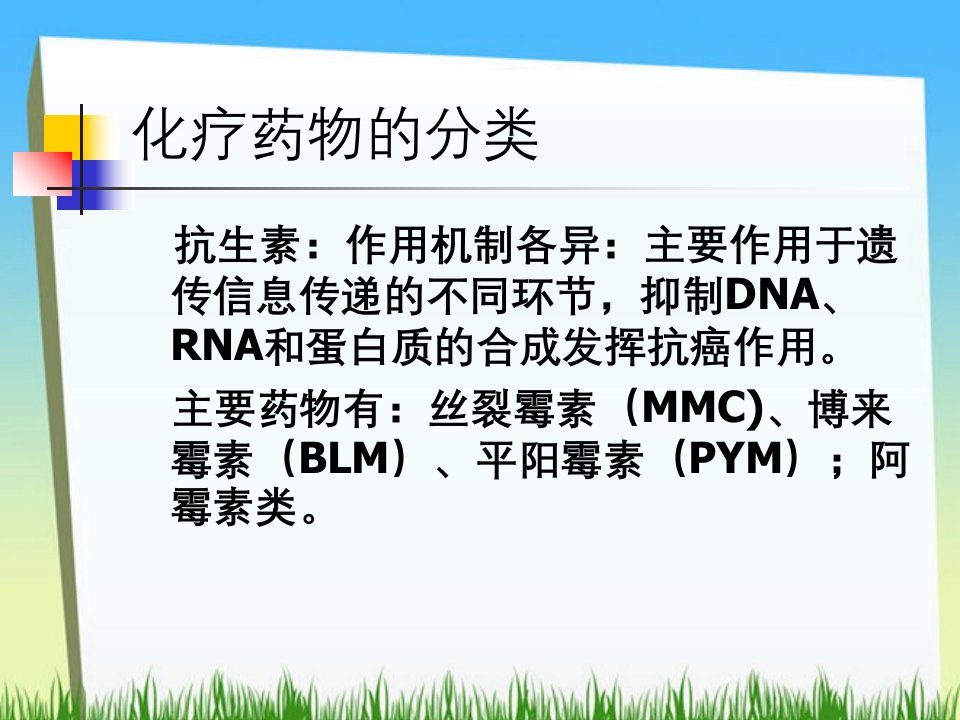 化疗药物的分类

抗生素：作用机制各异：主要作用于遗传信息传递的不同环节，抑制DNA、RNA和蛋白质的合成发挥抗癌作用。

主要药物有：丝裂霉素（MMC)、博来霉素（BLM）、平阳霉素（PYM）；阿霉素类。